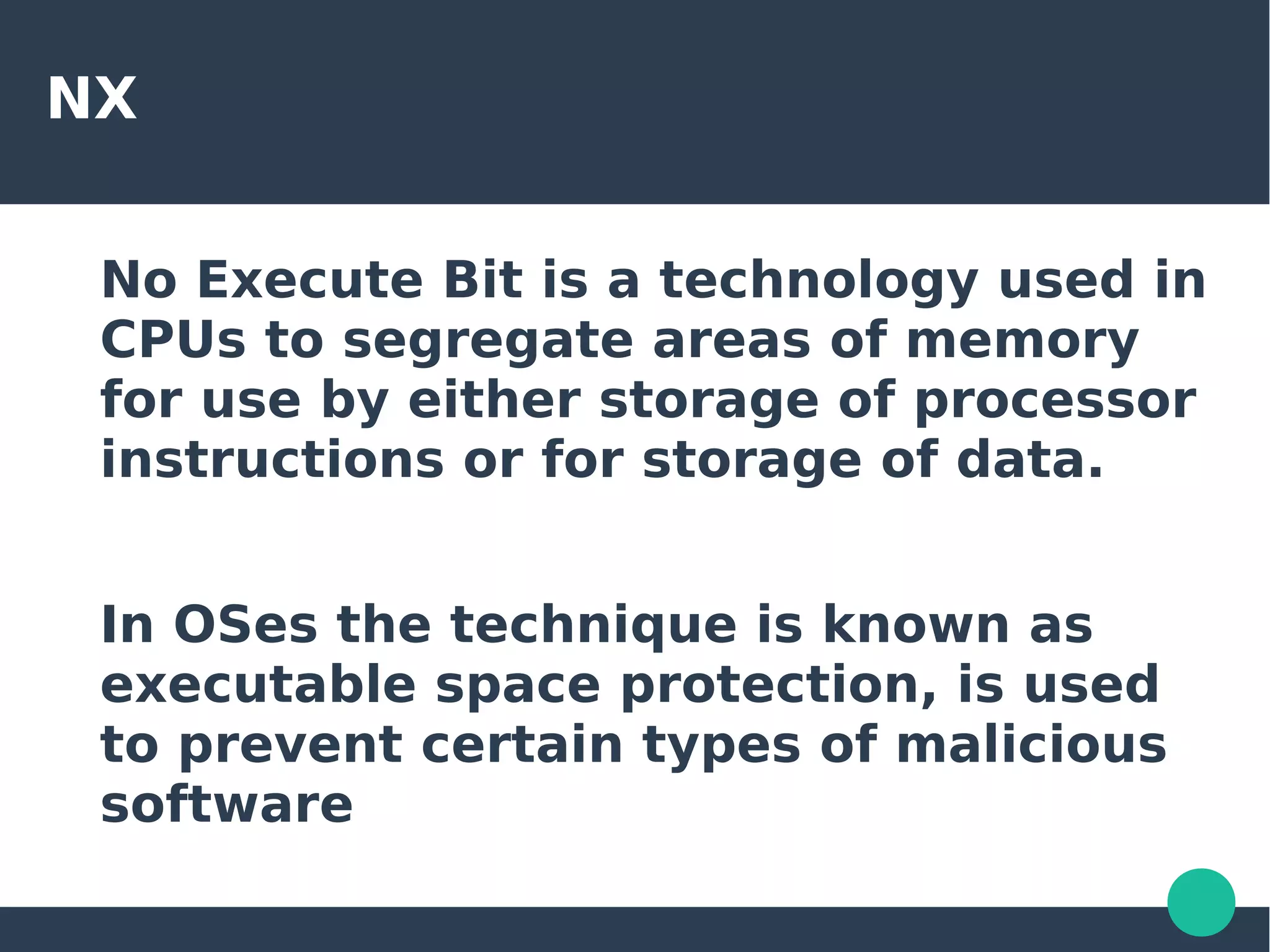 NX

No Execute Bit is a technology used in CPUs to segregate areas of memory for use by either storage of processor instructions or for storage of data.

In OSes the technique is known as executable space protection, is used to prevent certain types of malicious software